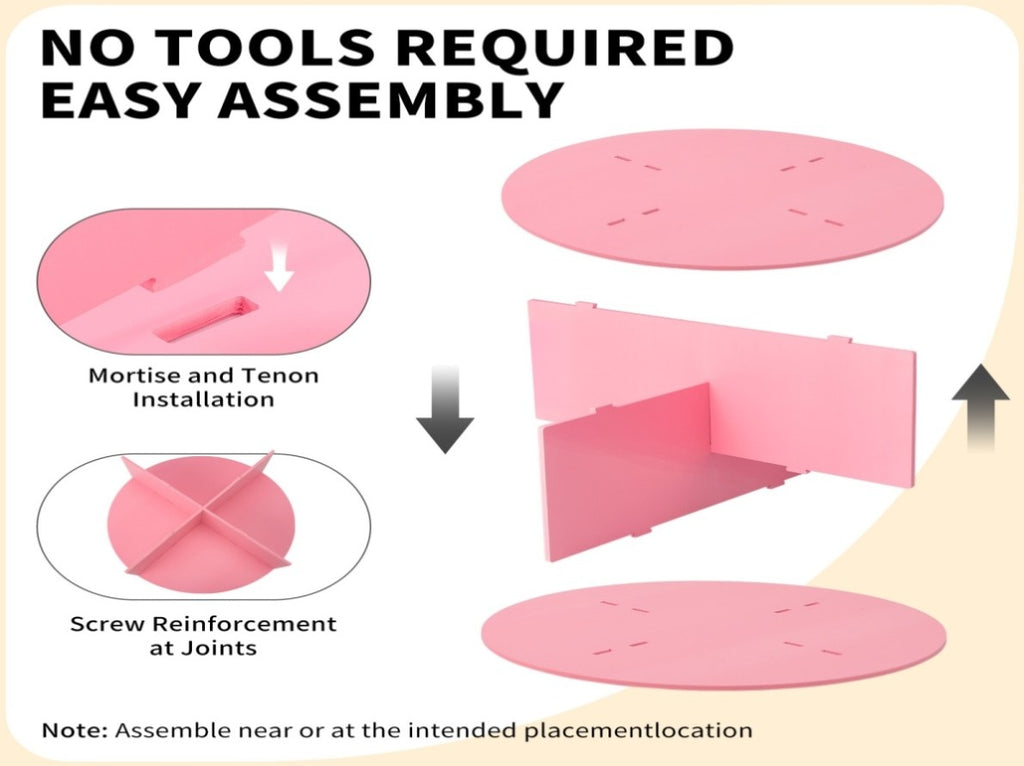 NO TOOLS REQUIRED
EASY ASSEMBLY

Mortise and Tenon Installation

Screw Reinforcement at Joints

Note: Assemble near or at the intended placementlocation